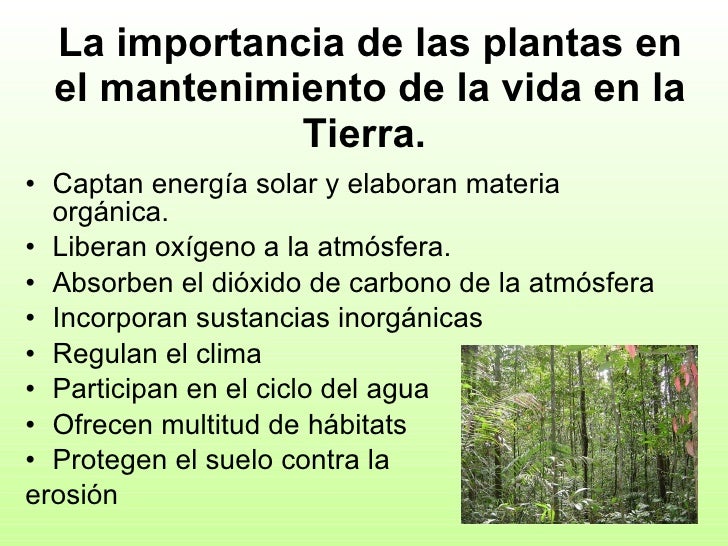 La importancia de las plantas en el mantenimiento de la vida en la Tierra.

• Captan energía solar y elaboran materia orgánica.
• Liberan oxígeno a la atmósfera.
• Absorben el dióxido de carbono de la atmósfera
• Incorporan sustancias inorgánicas
• Regulan el clima
• Participan en el ciclo del agua
• Ofrecen multitud de hábitats
• Protegen el suelo contra la erosión